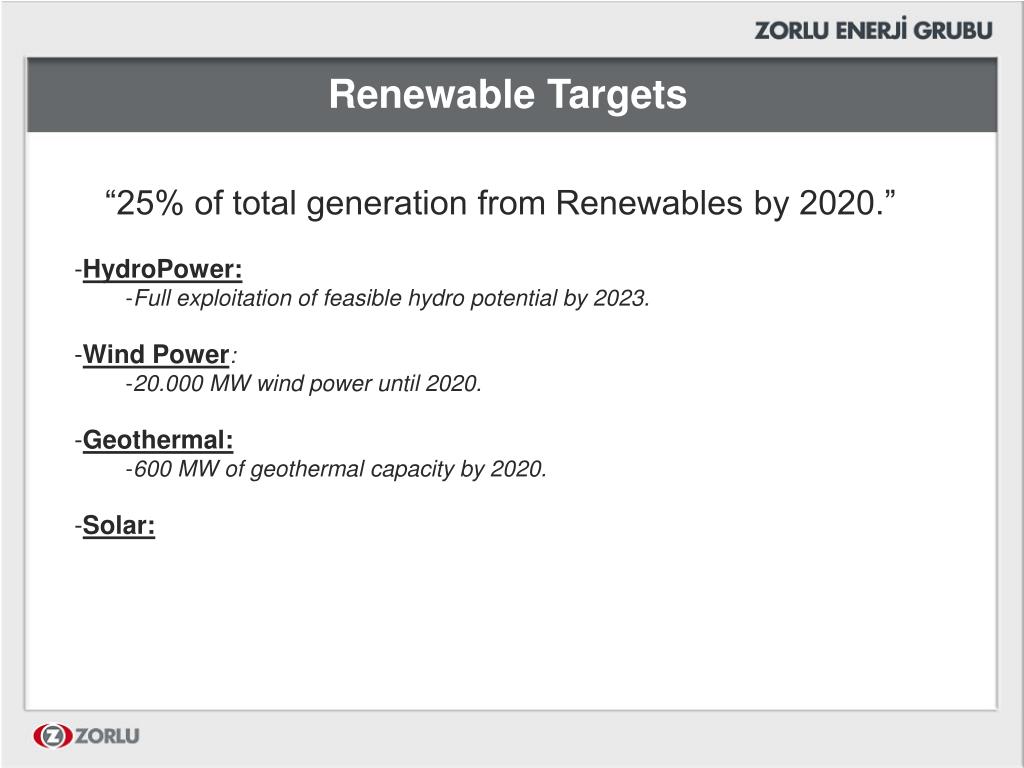 ZORLU ENERJİ GRUBU

Renewable Targets

“25% of total generation from Renewables by 2020.”

-HydroPower:
-Full exploitation of feasible hydro potential by 2023.

-Wind Power:
-20.000 MW wind power until 2020.

-Geothermal:
-600 MW of geothermal capacity by 2020.

-Solar:

ZORLU